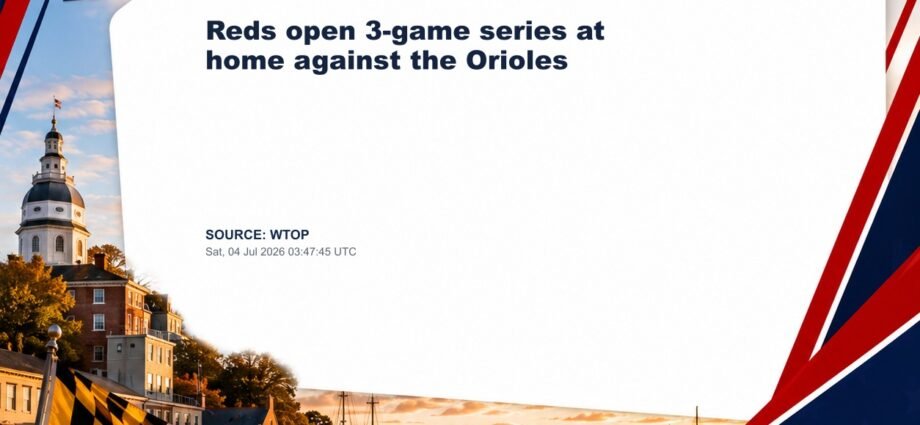 Reds open 3-game series at home against the Orioles

SOURCE: WTOP
Sat, 04 Jul 2026 03:47:45 UTC